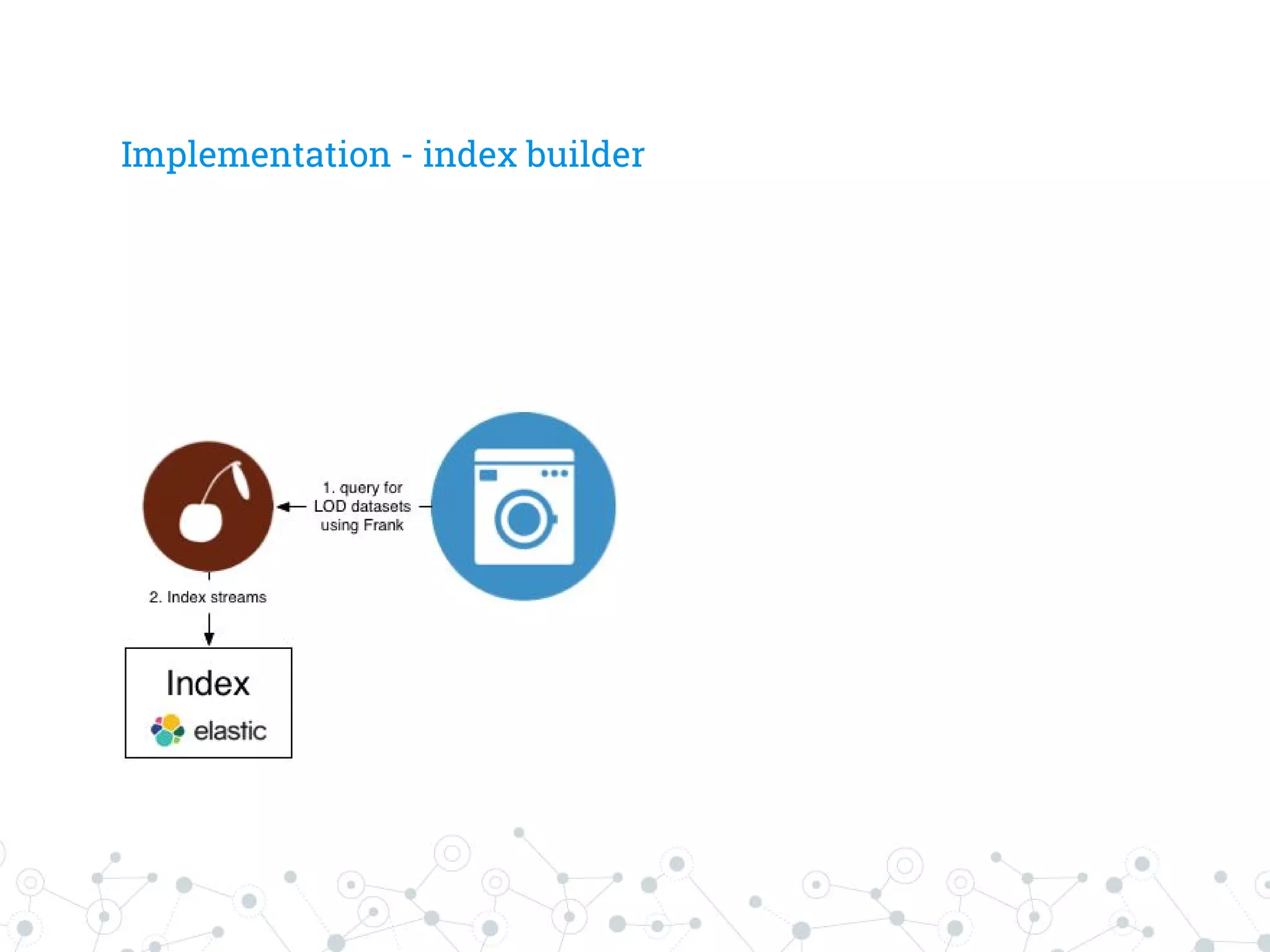 Implementation - index builder

1. query for LOD datasets using Frank

2. Index streams

Index

elastic